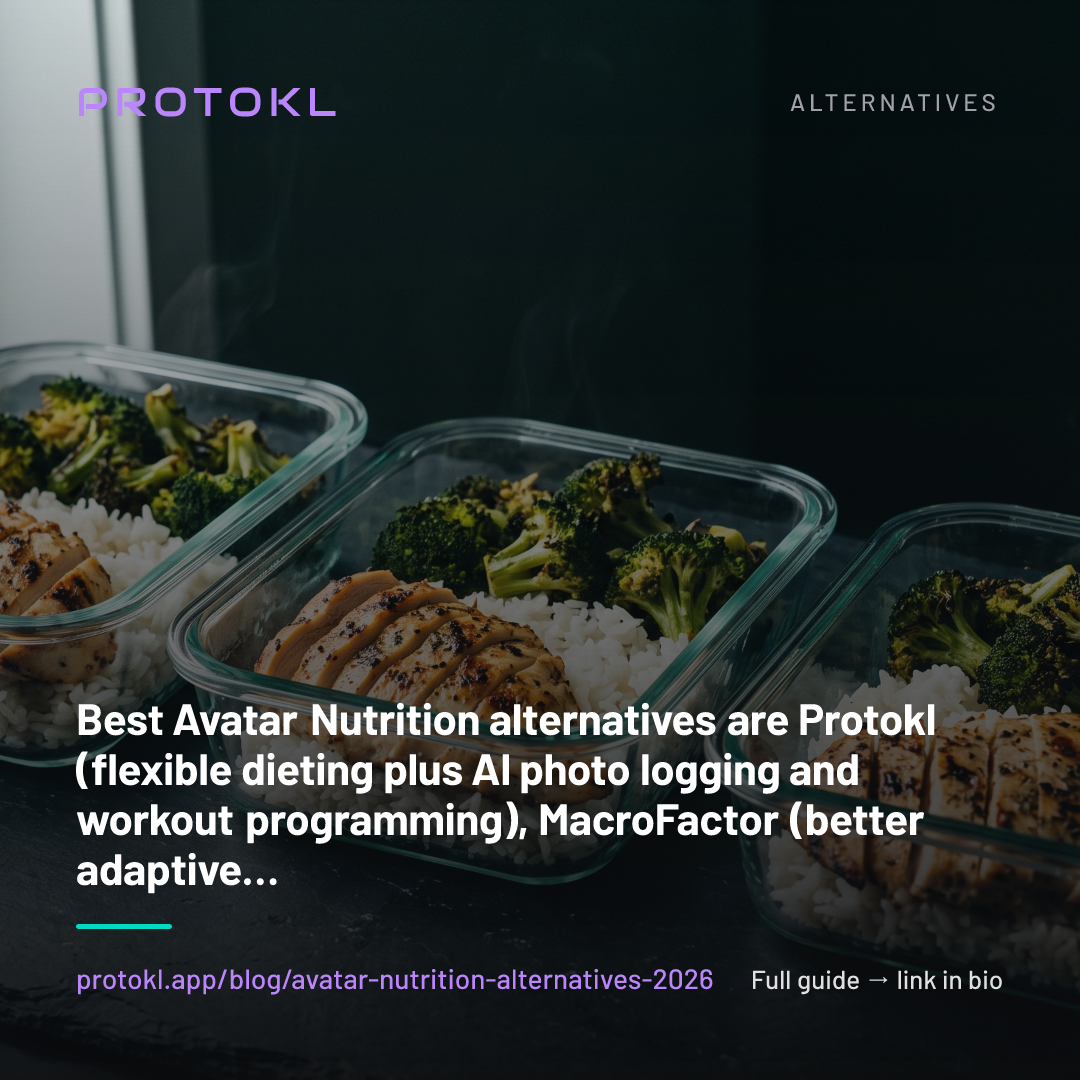 PROTOKL

ALTERNATIVES

Best Avatar Nutrition alternatives are Protokl (flexible dieting plus AI photo logging and workout programming), MacroFactor (better adaptive...

protokl.app/blog/avatar-nutrition-alternatives-2026

Full guide → link in bio